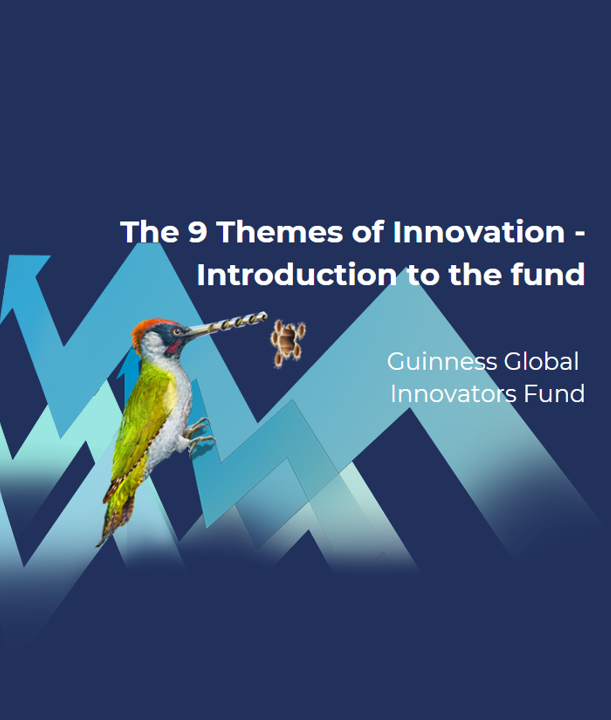 The 9 Themes of Innovation - Introduction to the fund

Guinness Global Innovators Fund